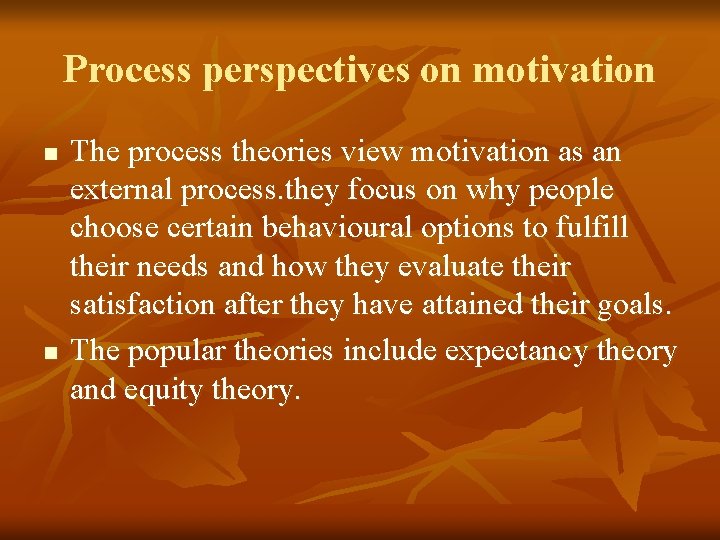 Process perspectives on motivation

- The process theories view motivation as an external process.they focus on why people choose certain behavioural options to fulfill their needs and how they evaluate their satisfaction after they have attained their goals.
- The popular theories include expectancy theory and equity theory.